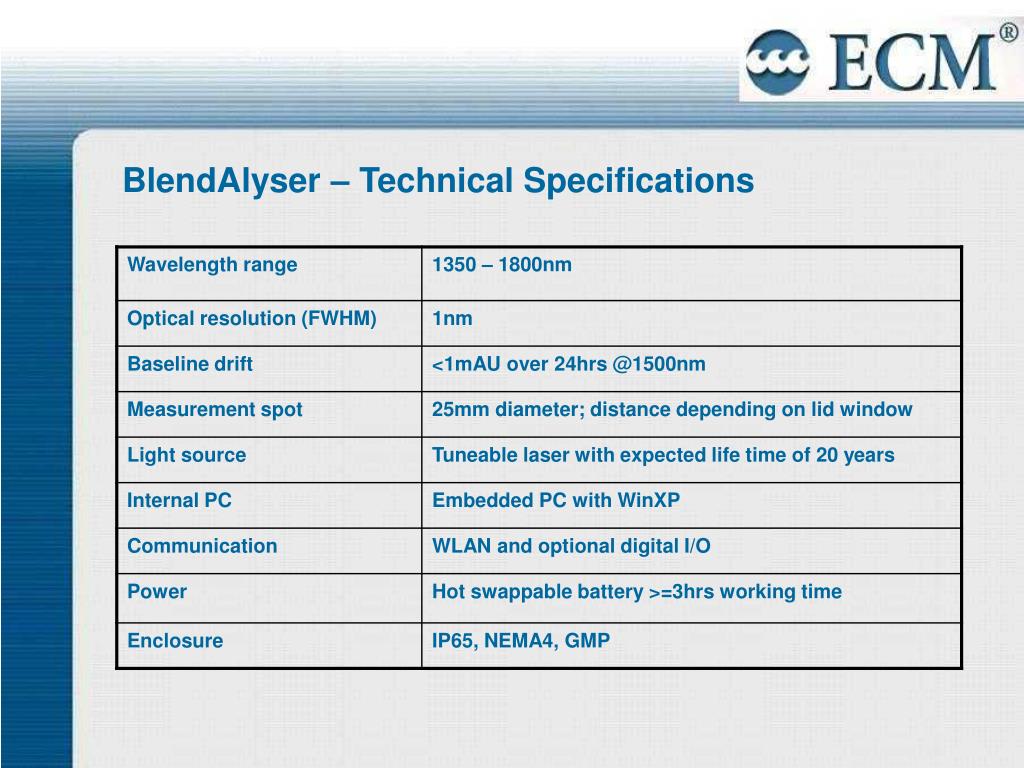 ECM®

BlendAlyser – Technical Specifications

| Wavelength range | 1350 – 1800nm |
|---|---|
| Optical resolution (FWHM) | 1nm |
| Baseline drift | <1mAU over 24hrs @1500nm |
| Measurement spot | 25mm diameter; distance depending on lid window |
| Light source | Tuneable laser with expected life time of 20 years |
| Internal PC | Embedded PC with WinXP |
| Communication | WLAN and optional digital I/O |
| Power | Hot swappable battery >=3hrs working time |
| Enclosure | IP65, NEMA4, GMP |